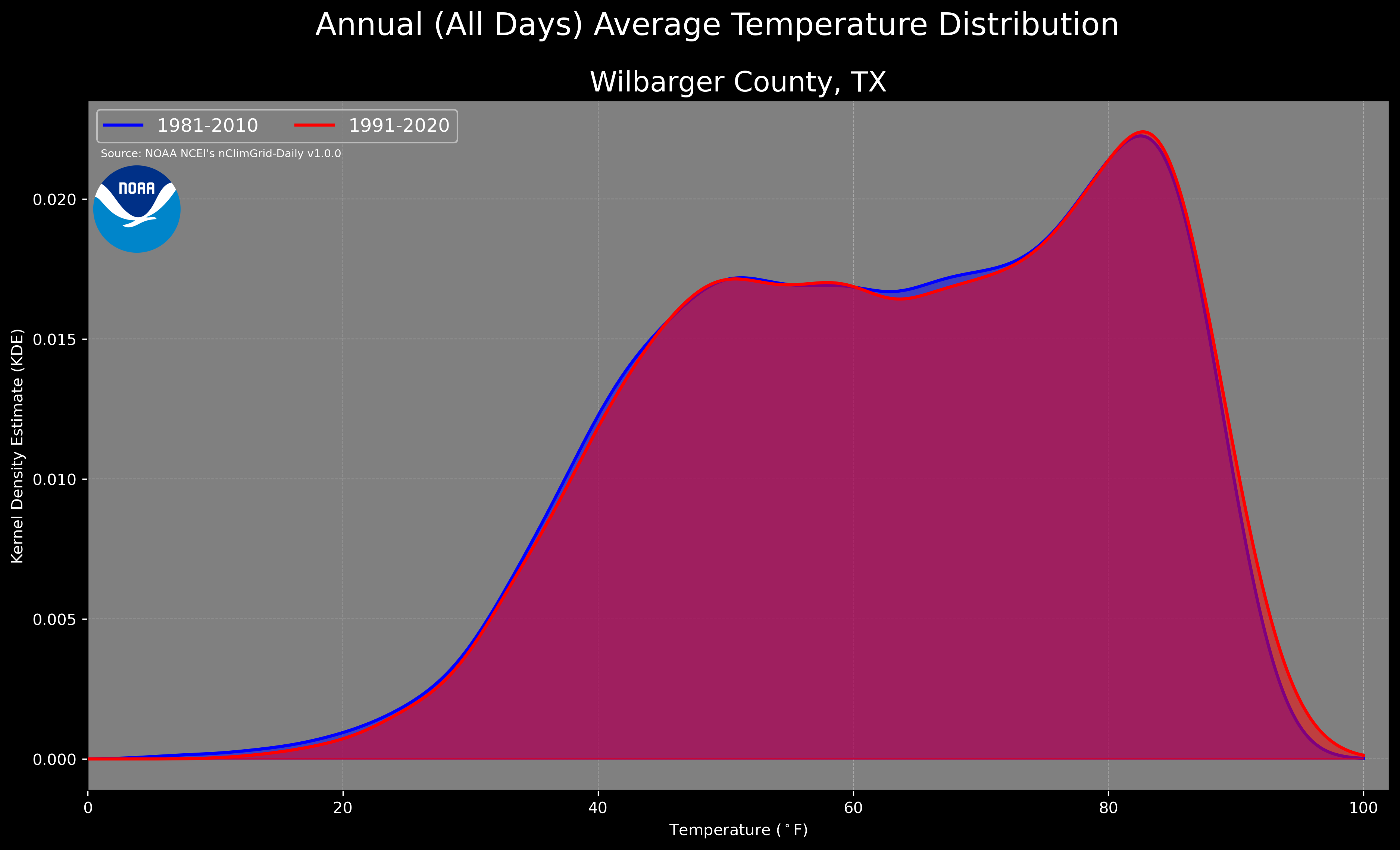 Annual (All Days) Average Temperature Distribution

Wilbarger County, TX

1981-2010
1991-2020

Source: NOAA NCEI's nClimGrid-Daily v1.0.0

NOAA

Kernel Density Estimate (KDE)

0.020
0.015
0.010
0.005
0.000

0
20
40
60
80
100

Temperature ($^\circ$F)